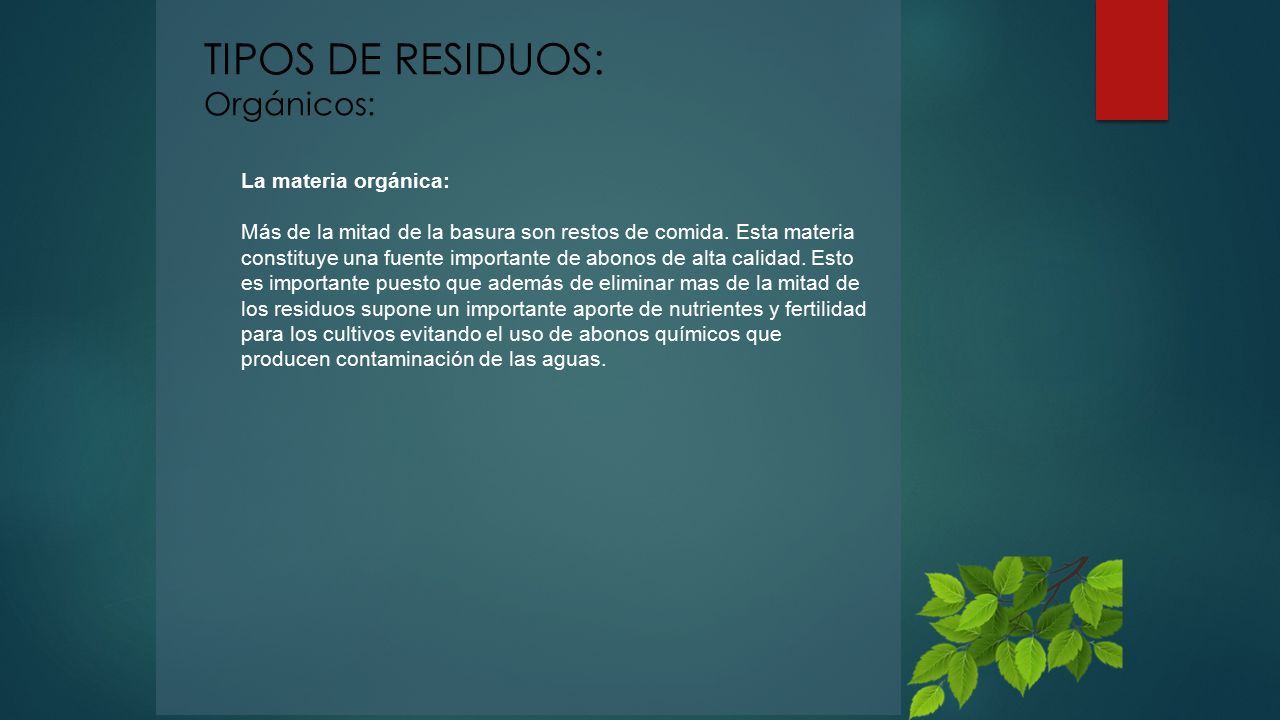 TIPOS DE RESIDUOS:
Orgánicos:

La materia orgánica:

Más de la mitad de la basura son restos de comida. Esta materia constituye una fuente importante de abonos de alta calidad. Esto es importante puesto que además de eliminar mas de la mitad de los residuos supone un importante aporte de nutrientes y fertilidad para los cultivos evitando el uso de abonos químicos que producen contaminación de las aguas.